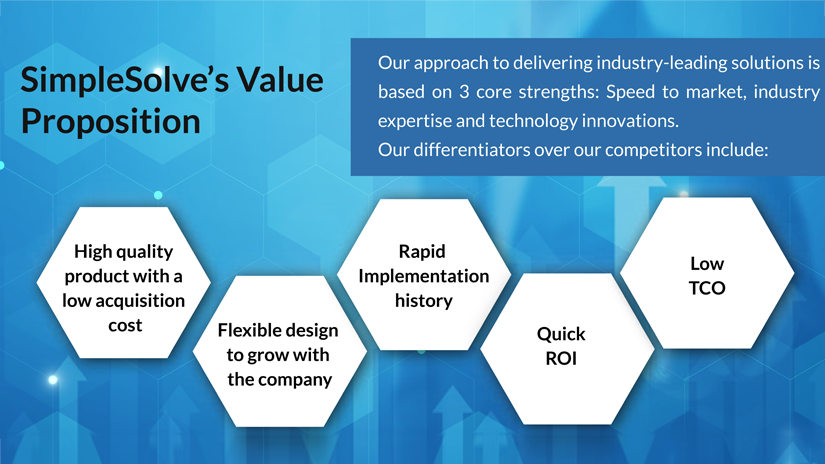 SimpleSolve's Value Proposition

Our approach to delivering industry-leading solutions is based on 3 core strengths: Speed to market, industry expertise and technology innovations.
Our differentiators over our competitors include:

High quality product with a low acquisition cost

Flexible design to grow with the company

Rapid Implementation history

Quick ROI

Low TCO